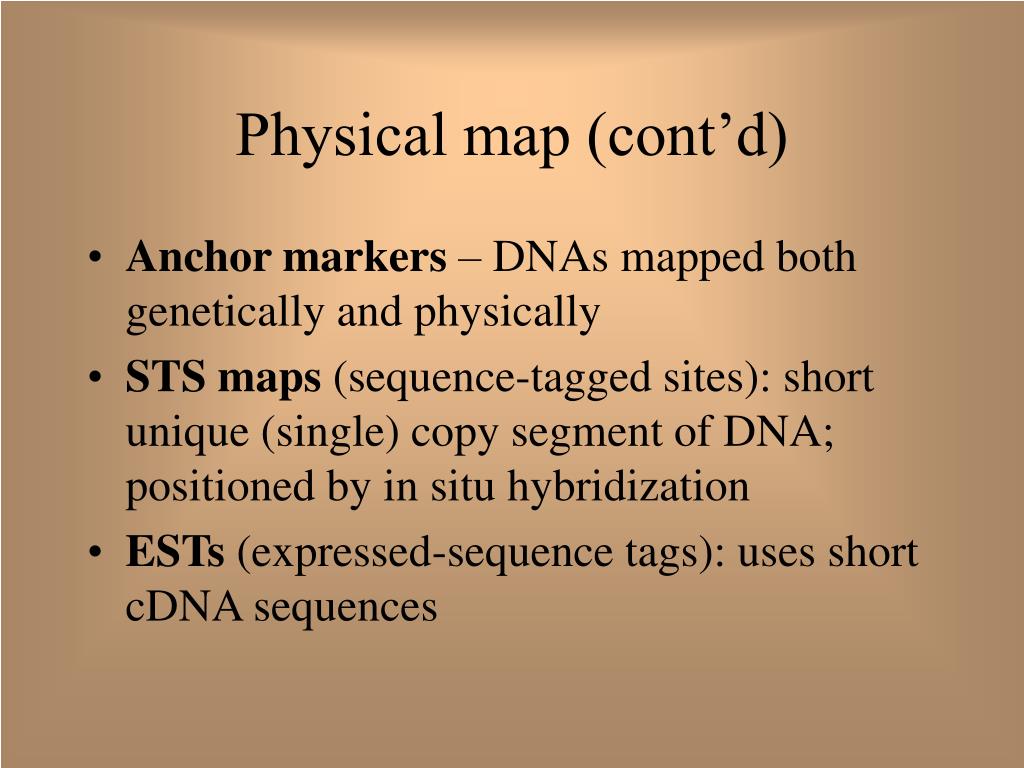 Physical map (cont’d)

• Anchor markers – DNAs mapped both genetically and physically
• STS maps (sequence-tagged sites): short unique (single) copy segment of DNA; positioned by in situ hybridization
• ESTs (expressed-sequence tags): uses short cDNA sequences